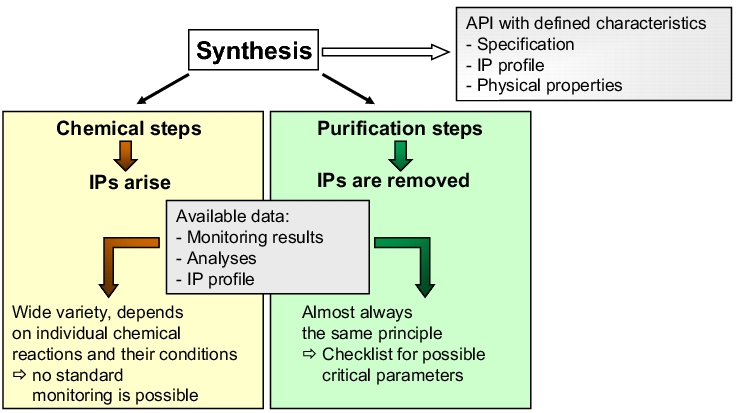 Synthesis

API with defined characteristics
- Specification
- IP profile
- Physical properties

Chemical steps

IPs arise

Purification steps

IPs are removed

Available data:
- Monitoring results
- Analyses
- IP profile

Wide variety, depends on individual chemical reactions and their conditions
⇨ no standard monitoring is possible

Almost always the same principle
⇨ Checklist for possible critical parameters